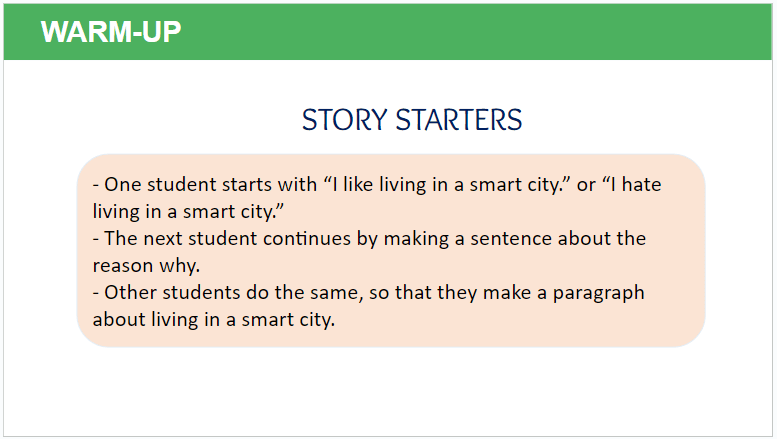 WARM-UP

STORY STARTERS

- One student starts with “I like living in a smart city.” or “I hate living in a smart city.”
- The next student continues by making a sentence about the reason why.
- Other students do the same, so that they make a paragraph about living in a smart city.